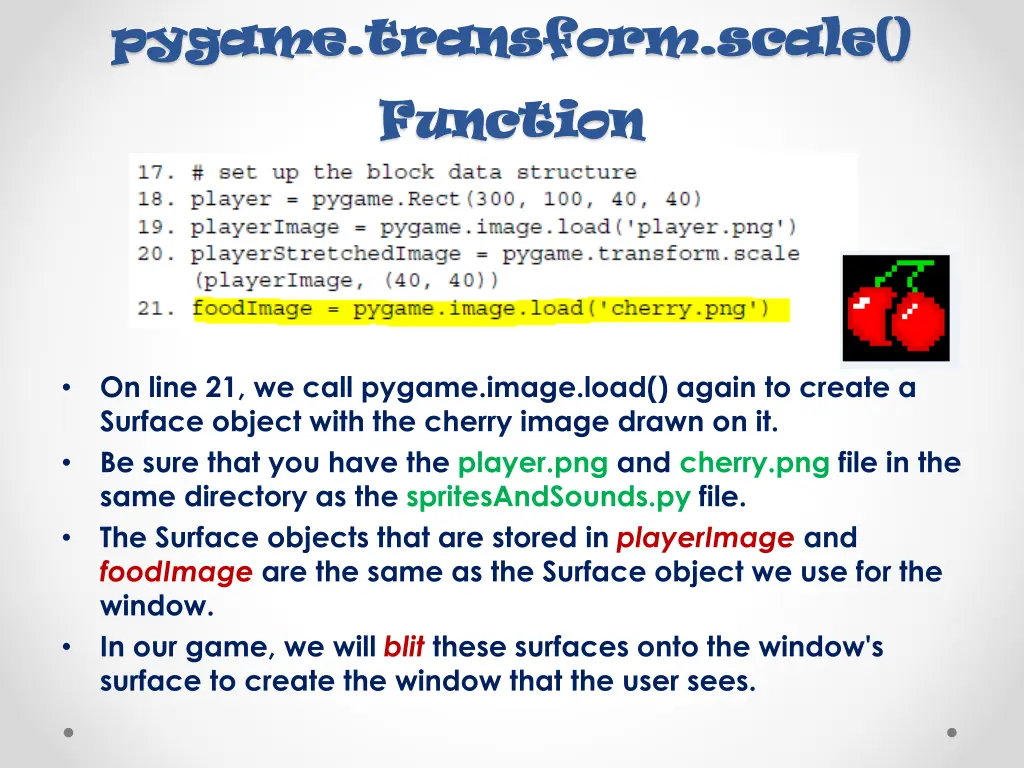 pygame.transform.scale() Function

17. # set up the block data structure
18. player = pygame.Rect(300, 100, 40, 40)
19. playerImage = pygame.image.load('player.png')
20. playerStretchedImage = pygame.transform.scale (playerImage, (40, 40))
21. foodImage = pygame.image.load('cherry.png')

• On line 21, we call pygame.image.load() again to create a Surface object with the cherry image drawn on it.
• Be sure that you have the player.png and cherry.png file in the same directory as the spritesAndSounds.py file.
• The Surface objects that are stored in playerImage and foodImage are the same as the Surface object we use for the window.
• In our game, we will blit these surfaces onto the window's surface to create the window that the user sees.